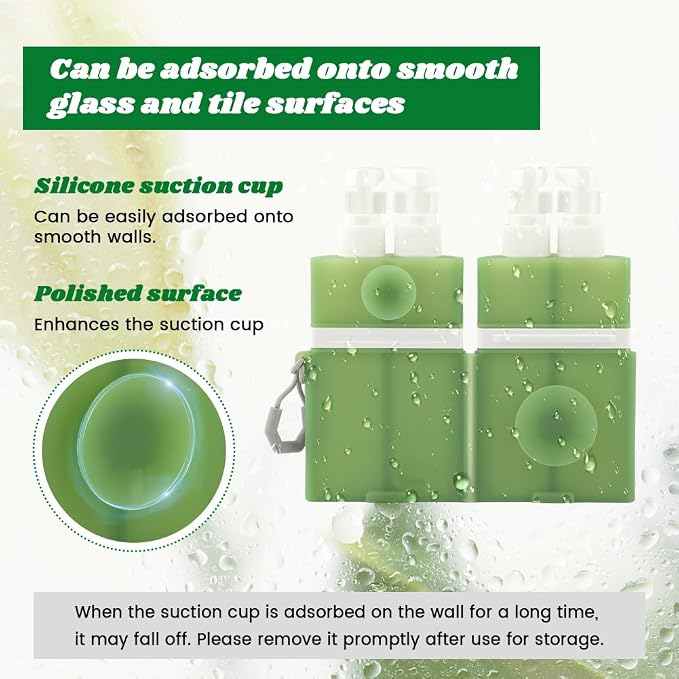 Can be adsorbed onto smooth glass and tile surfaces

Silicone suction cup
Can be easily adsorbed onto smooth walls.

Polished surface
Enhances the suction cup

When the suction cup is adsorbed on the wall for a long time, it may fall off. Please remove it promptly after use for storage.